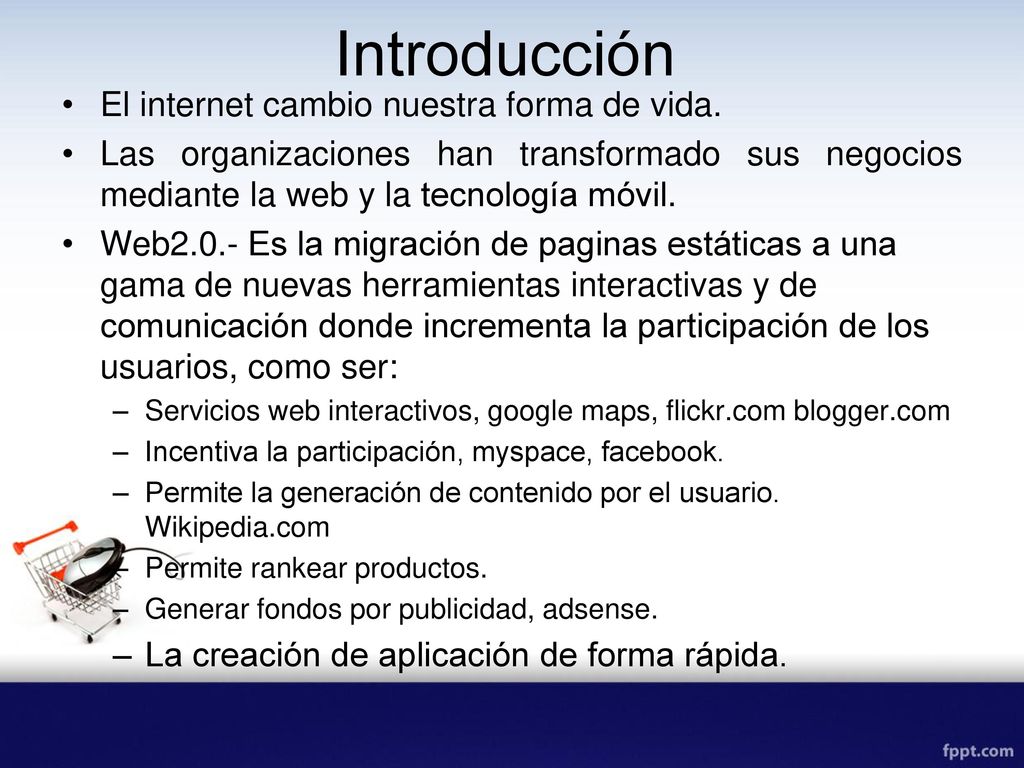 Introducción

• El internet cambio nuestra forma de vida.

• Las organizaciones han transformado sus negocios mediante la web y la tecnología móvil.

• Web2.0.- Es la migración de paginas estáticas a una gama de nuevas herramientas interactivas y de comunicación donde incrementa la participación de los usuarios, como ser:

– Servicios web interactivos, google maps, flickr.com blogger.com

– Incentiva la participación, myspace, facebook.

– Permite la generación de contenido por el usuario. Wikipedia.com

– Permite rankear productos.

– Generar fondos por publicidad, adsense.

– La creación de aplicación de forma rápida.

fppt.com